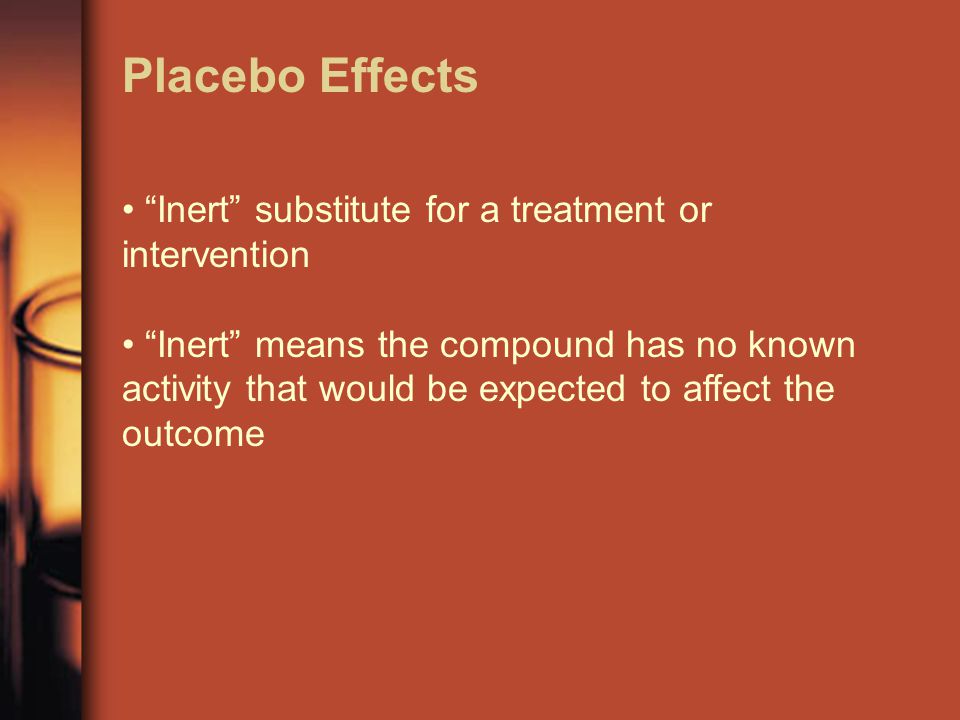 Placebo Effects

• “Inert” substitute for a treatment or intervention

• “Inert” means the compound has no known activity that would be expected to affect the outcome